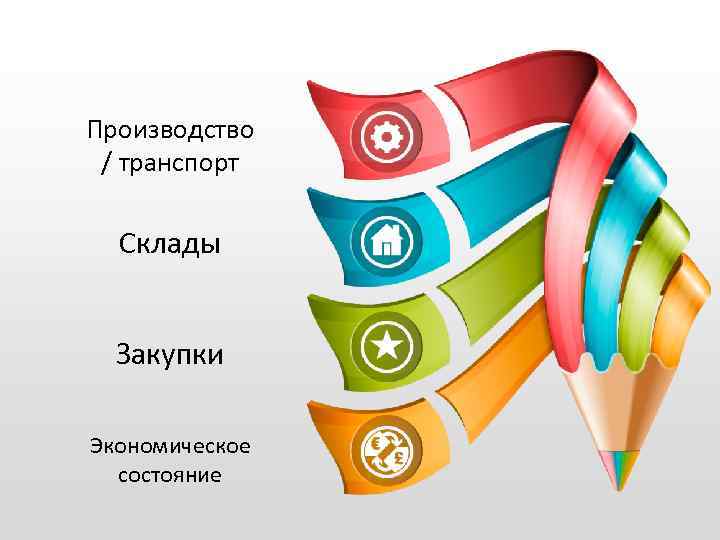 Производство / транспорт

Склады

Закупки

Экономическое состояние